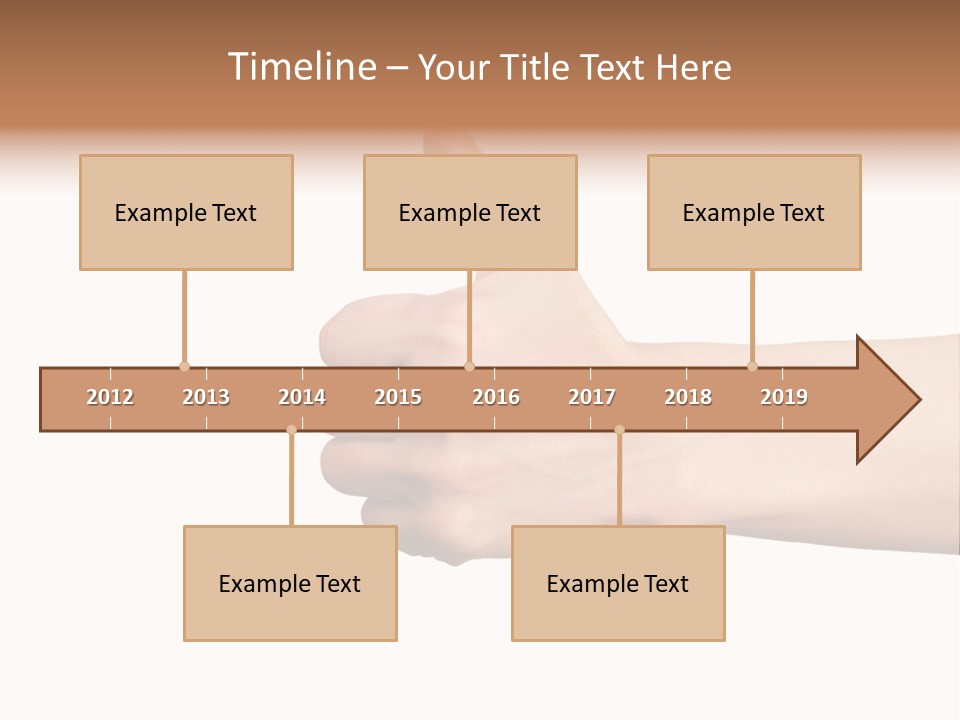 Timeline – Your Title Text Here

Example Text

Example Text

Example Text

2012 2013 2014 2015 2016 2017 2018 2019

Example Text

Example Text